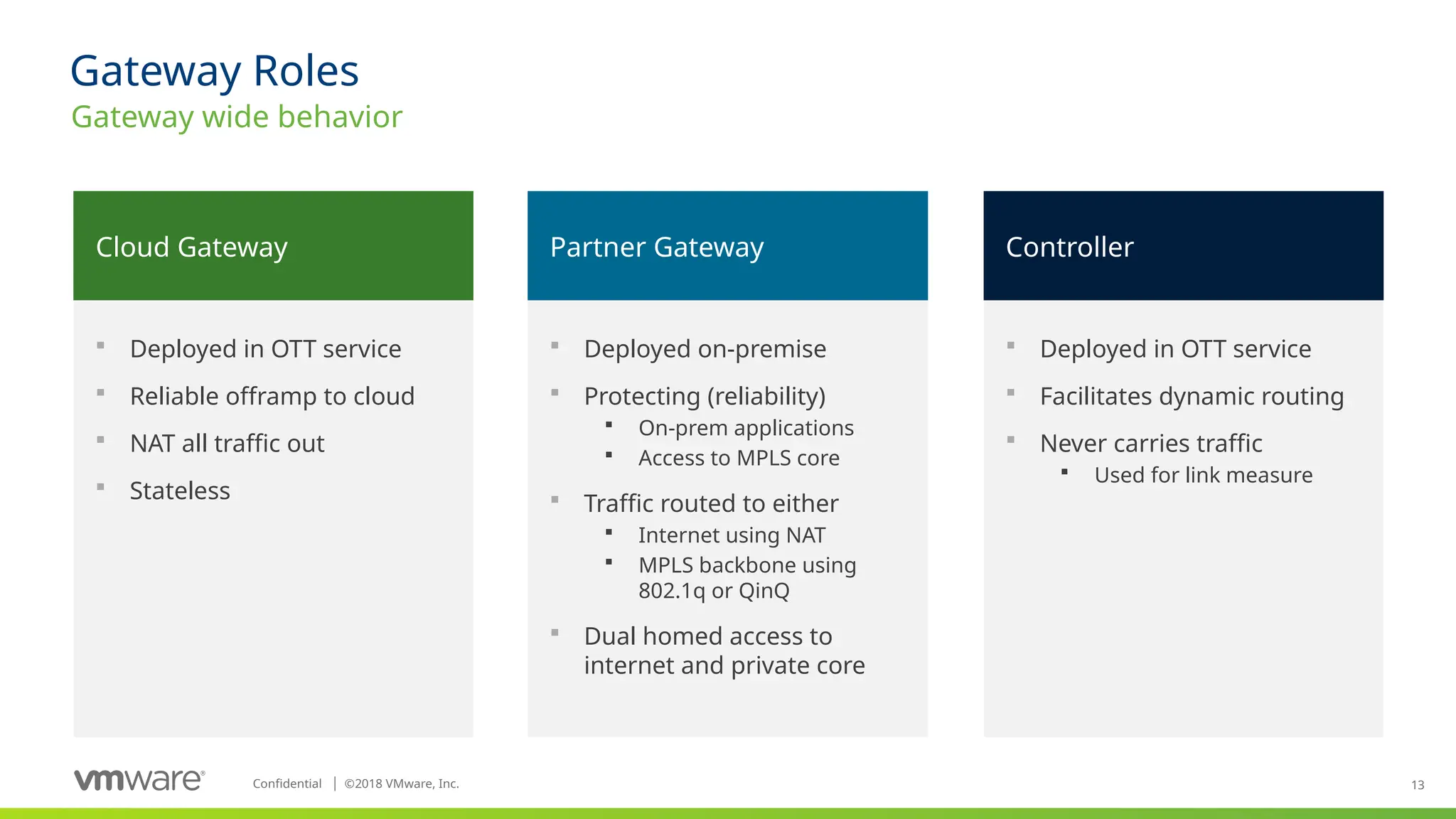 Gateway Roles
Gateway wide behavior

Cloud Gateway

- Deployed in OTT service
- Reliable offramp to cloud
- NAT all traffic out
- Stateless

Partner Gateway

- Deployed on-premise
- Protecting (reliability)
  - On-prem applications
  - Access to MPLS core
- Traffic routed to either
  - Internet using NAT
  - MPLS backbone using 802.1q or QinQ
- Dual homed access to internet and private core

Controller

- Deployed in OTT service
- Facilitates dynamic routing
- Never carries traffic
  - Used for link measure

vmware® Confidential | ©2018 VMware, Inc. 13